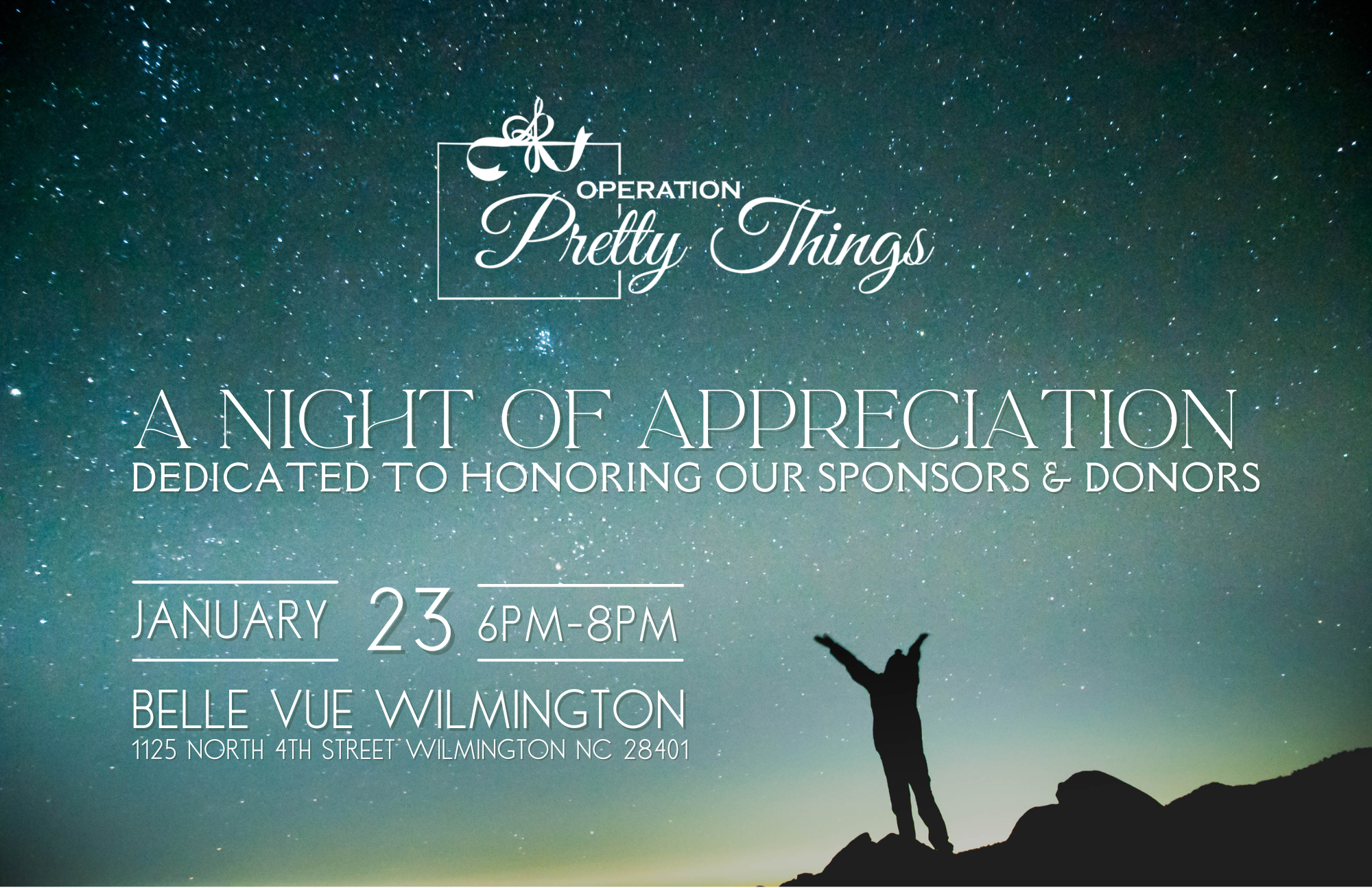 OPERATION
Pretty Things

A NIGHT OF APPRECIATION
DEDICATED TO HONORING OUR SPONSORS & DONORS

JANUARY 23 6PM-8PM

BELLE VUE WILMINGTON
1125 NORTH 4TH STREET WILMINGTON NC 28401